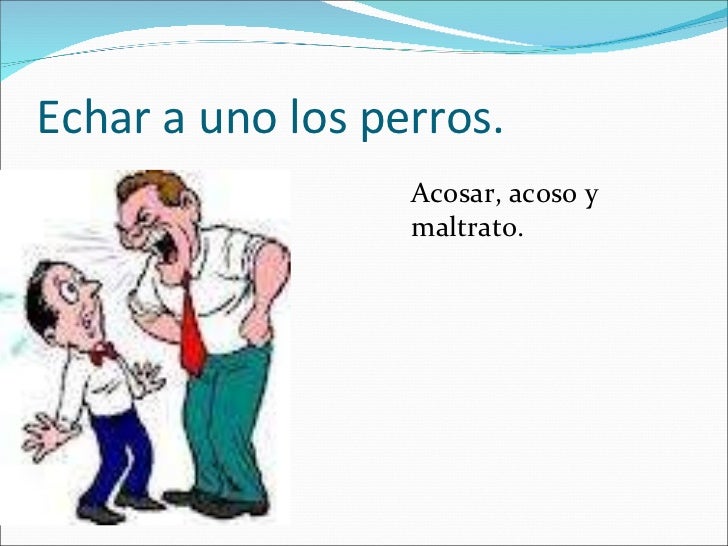 Echar a uno los perros.

Acosar, acoso y maltrato.